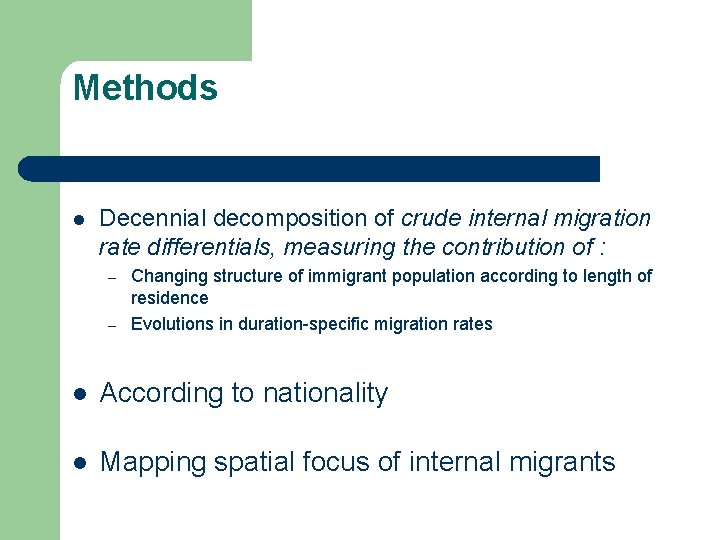 Methods

- Decennial decomposition of crude internal migration rate differentials, measuring the contribution of :
  - Changing structure of immigrant population according to length of residence
  - Evolutions in duration-specific migration rates

- According to nationality

- Mapping spatial focus of internal migrants